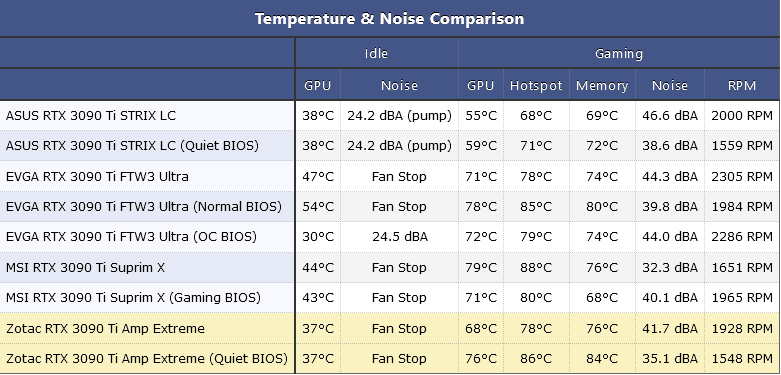 Temperature & Noise Comparison

| | Idle | | Gaming | | | | |
|---|---|---|---|---|---|---|---|
| | GPU | Noise | GPU | Hotspot | Memory | Noise | RPM |
| ASUS RTX 3090 Ti STRIX LC | 38°C | 24.2 dBA (pump) | 55°C | 68°C | 69°C | 46.6 dBA | 2000 RPM |
| ASUS RTX 3090 Ti STRIX LC (Quiet BIOS) | 38°C | 24.2 dBA (pump) | 59°C | 71°C | 72°C | 38.6 dBA | 1559 RPM |
| EVGA RTX 3090 Ti FTW3 Ultra | 47°C | Fan Stop | 71°C | 78°C | 74°C | 44.3 dBA | 2305 RPM |
| EVGA RTX 3090 Ti FTW3 Ultra (Normal BIOS) | 54°C | Fan Stop | 78°C | 85°C | 80°C | 39.8 dBA | 1984 RPM |
| EVGA RTX 3090 Ti FTW3 Ultra (OC BIOS) | 30°C | 24.5 dBA | 72°C | 79°C | 74°C | 44.0 dBA | 2286 RPM |
| MSI RTX 3090 Ti Suprim X | 44°C | Fan Stop | 79°C | 88°C | 76°C | 32.3 dBA | 1651 RPM |
| MSI RTX 3090 Ti Suprim X (Gaming BIOS) | 43°C | Fan Stop | 71°C | 80°C | 68°C | 40.1 dBA | 1965 RPM |
| Zotac RTX 3090 Ti Amp Extreme | 37°C | Fan Stop | 68°C | 78°C | 76°C | 41.7 dBA | 1928 RPM |
| Zotac RTX 3090 Ti Amp Extreme (Quiet BIOS) | 37°C | Fan Stop | 76°C | 86°C | 84°C | 35.1 dBA | 1548 RPM |